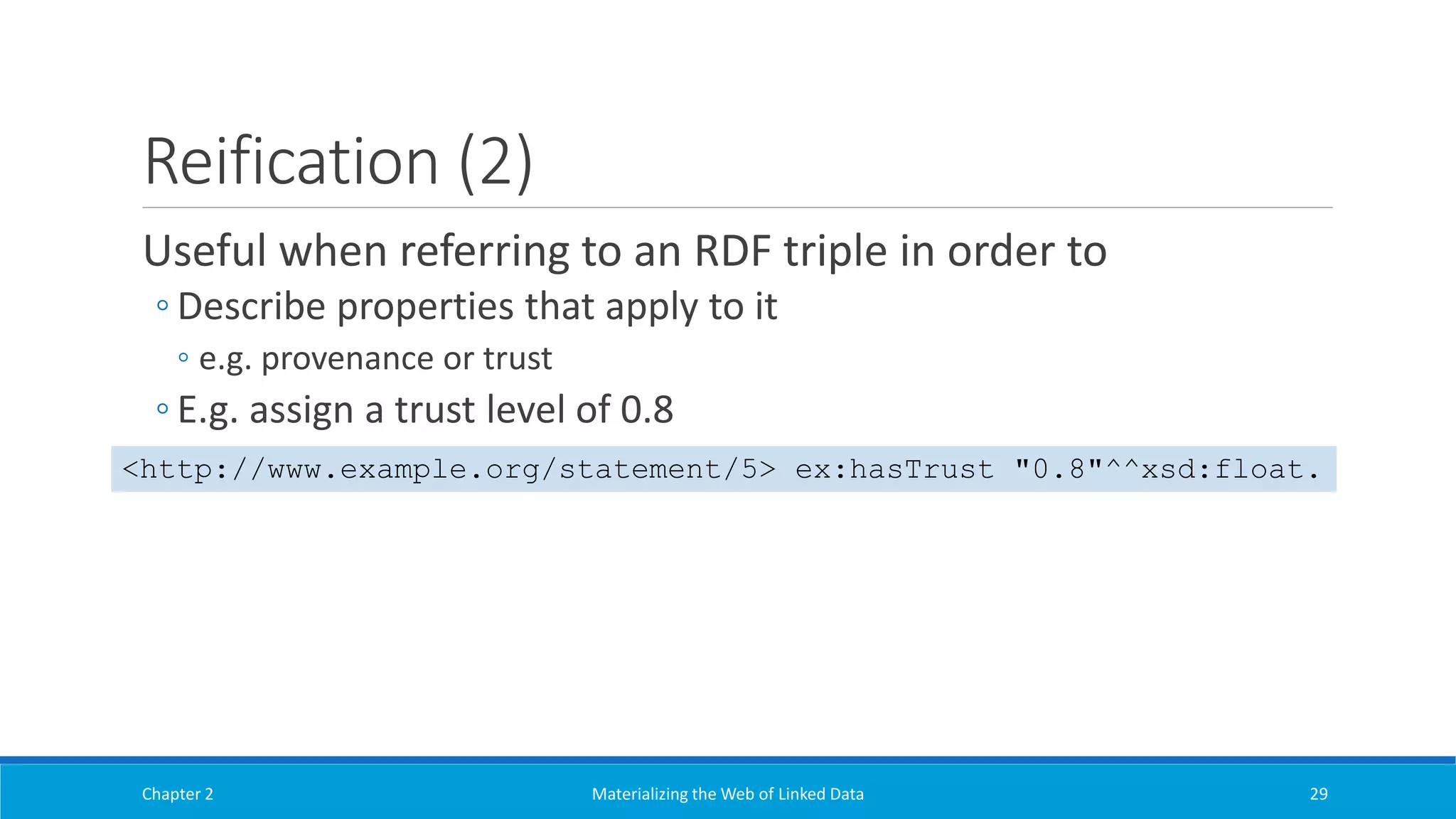 Reification (2)

Useful when referring to an RDF triple in order to

◦ Describe properties that apply to it

◦ e.g. provenance or trust

◦ E.g. assign a trust level of 0.8

<http://www.example.org/statement/5> ex:hasTrust "0.8"^^xsd:float.

Chapter 2 Materializing the Web of Linked Data 29